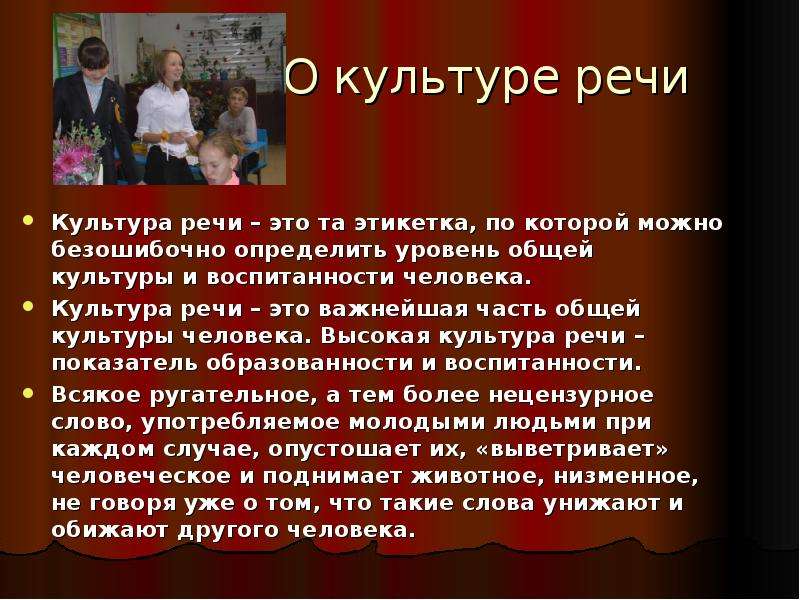 О культуре речи

• Культура речи – это та этикетка, по которой можно безошибочно определить уровень общей культуры и воспитанности человека.
• Культура речи – это важнейшая часть общей культуры человека. Высокая культура речи – показатель образованности и воспитанности.
• Всякое ругательное, а тем более нецензурное слово, употребляемое молодыми людьми при каждом случае, опустошает их, «выветривает» человеческое и поднимает животное, низменное, не говоря уже о том, что такие слова унижают и обижают другого человека.